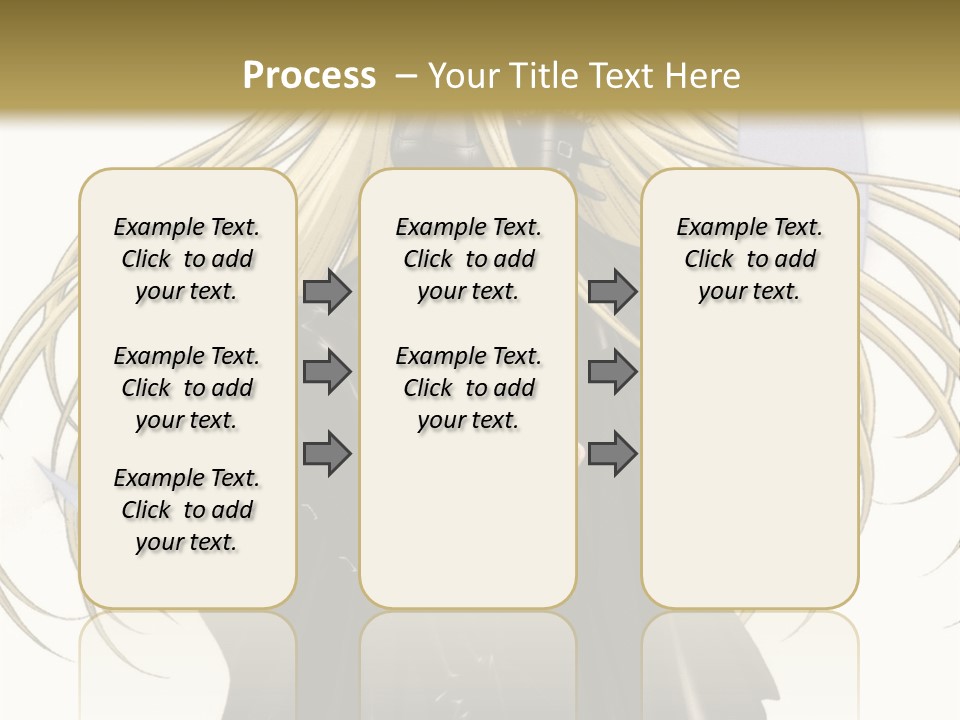 Process – Your Title Text Here

Example Text. Click to add your text.

Example Text. Click to add your text.

Example Text. Click to add your text.

Example Text. Click to add your text.

Example Text. Click to add your text.

Example Text. Click to add your text.